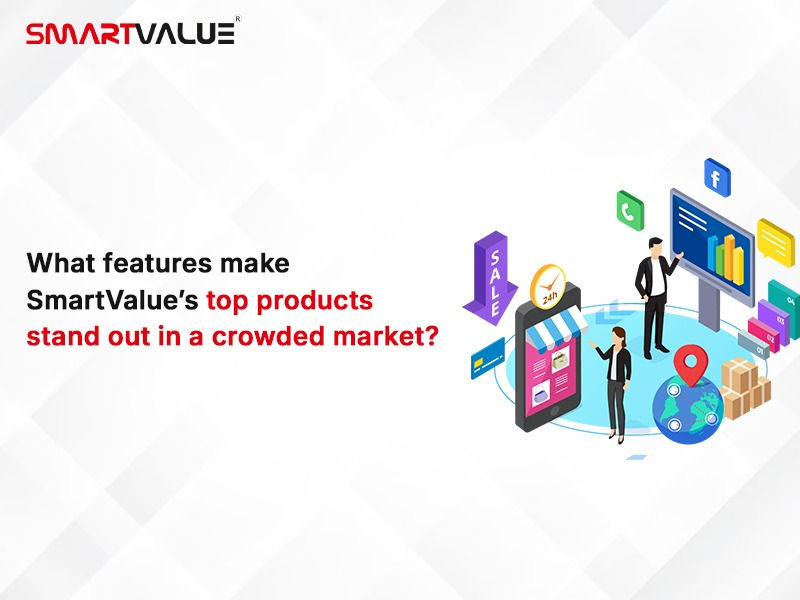 SMARTVALUE R

What features make SmartValue's top products stand out in a crowded market?

SALE

24h

f

04
03
02
01